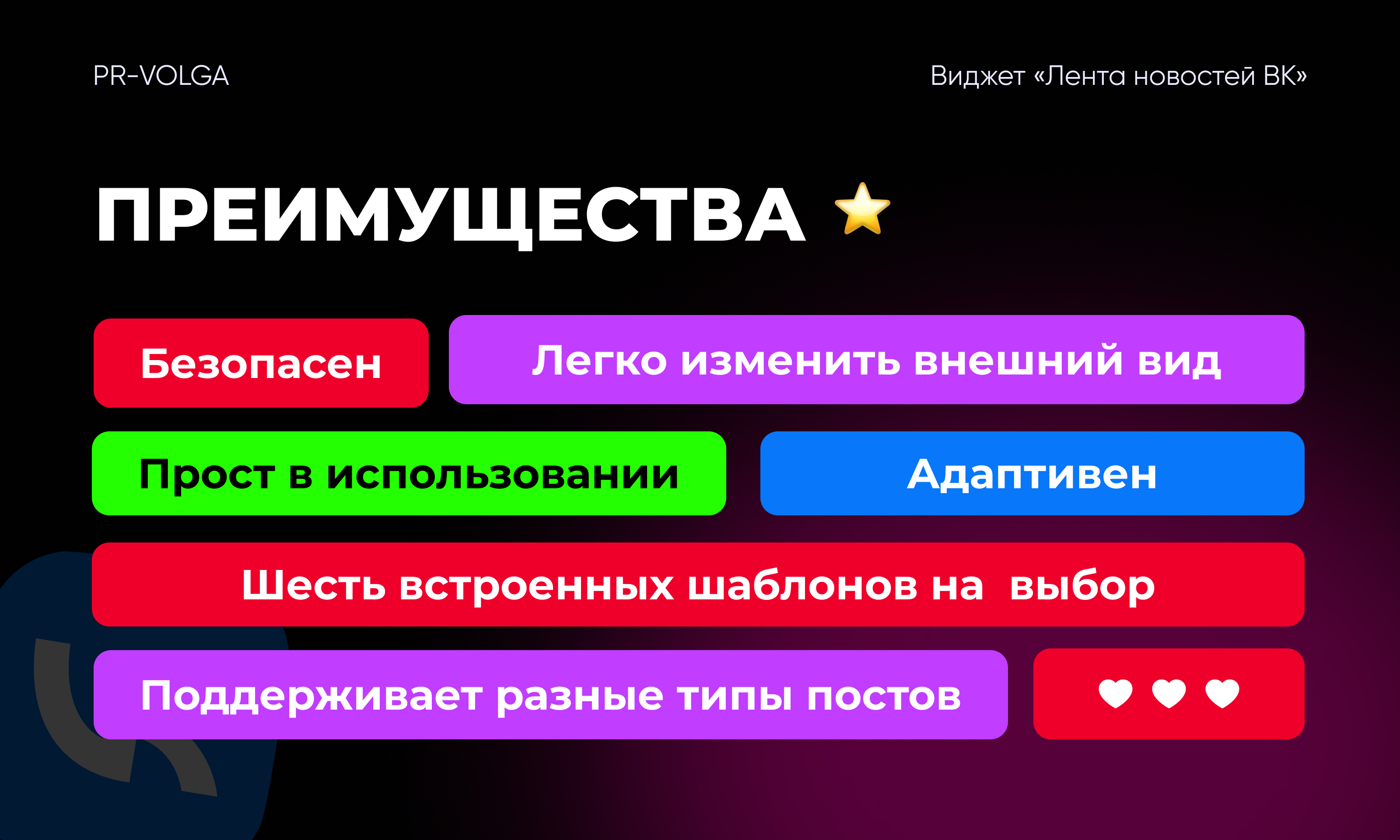 PR-VOLGA

Виджет «Лента новостей ВК»

ПРЕИМУЩЕСТВА ⭐

Безопасен

Легко изменить внешний вид

Прост в использовании

Адаптивен

Шесть встроенных шаблонов на выбор

Поддерживает разные типы постов

❤ ❤ ❤